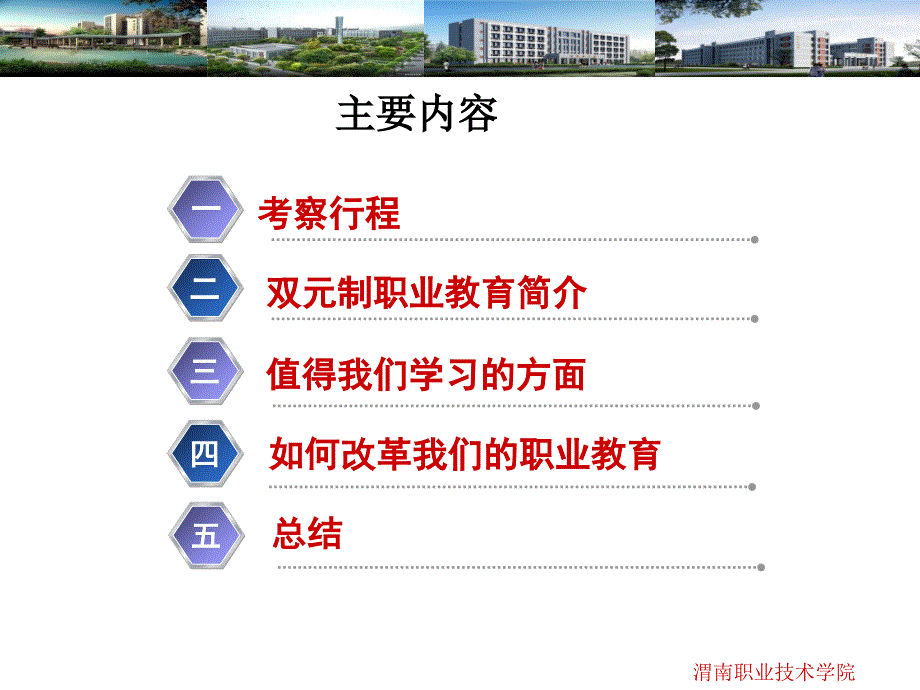 主要内容

一 考察行程

二 双元制职业教育简介

三 值得我们学习的方面

四 如何改革我们的职业教育

五 总结

渭南职业技术学院